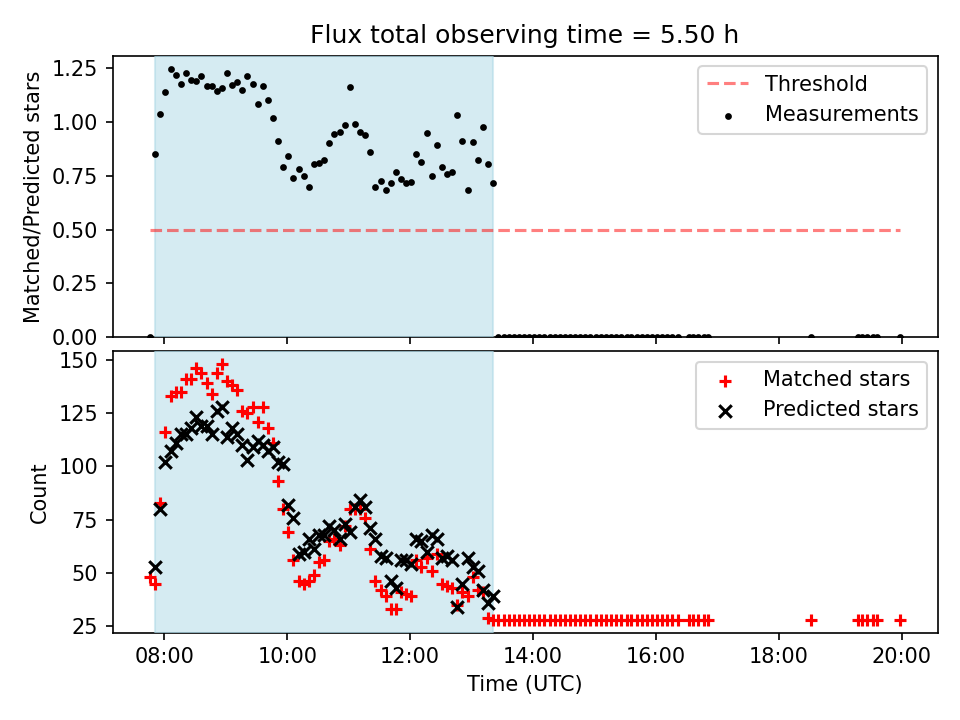 Flux total observing time = 5.50 h

Matched/Predicted stars

1.25
1.00
0.75
0.50
0.25
0.00

Threshold
Measurements

Count

150
125
100
75
50
25

Matched stars
Predicted stars

08:00
10:00
12:00
14:00
16:00
18:00
20:00

Time (UTC)